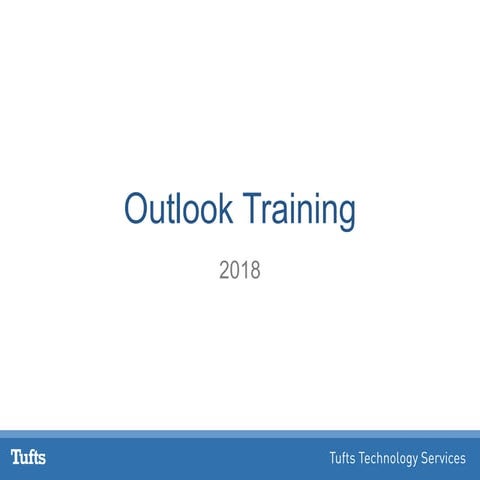 Outlook Training

2018

Tufts

Tufts Technology Services